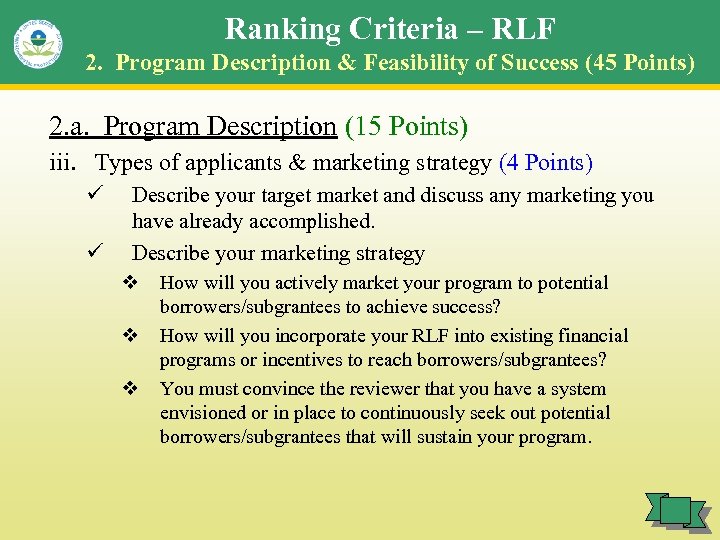 Ranking Criteria – RLF

2. Program Description & Feasibility of Success (45 Points)

2.a. Program Description (15 Points)

iii. Types of applicants & marketing strategy (4 Points)

✓ Describe your target market and discuss any marketing you have already accomplished.

✓ Describe your marketing strategy

❖ How will you actively market your program to potential borrowers/subgrantees to achieve success?

❖ How will you incorporate your RLF into existing financial programs or incentives to reach borrowers/subgrantees?

❖ You must convince the reviewer that you have a system envisioned or in place to continuously seek out potential borrowers/subgrantees that will sustain your program.